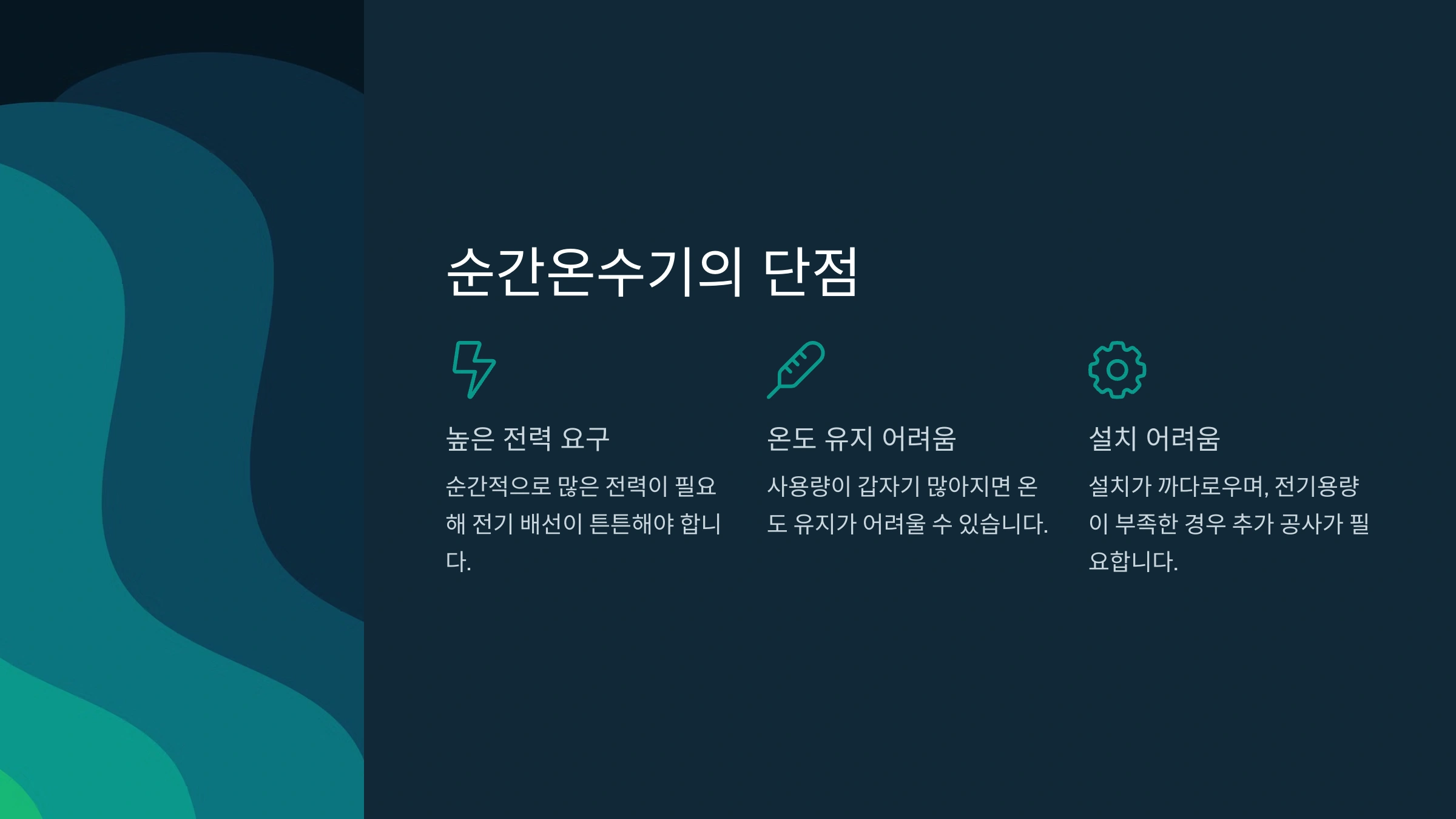 순간온수기의 단점

높은 전력 요구

순간적으로 많은 전력이 필요해 전기 배선이 튼튼해야 합니다.

온도 유지 어려움

사용량이 갑자기 많아지면 온도 유지가 어려울 수 있습니다.

설치 어려움

설치가 까다로우며, 전기용량이 부족한 경우 추가 공사가 필요합니다.